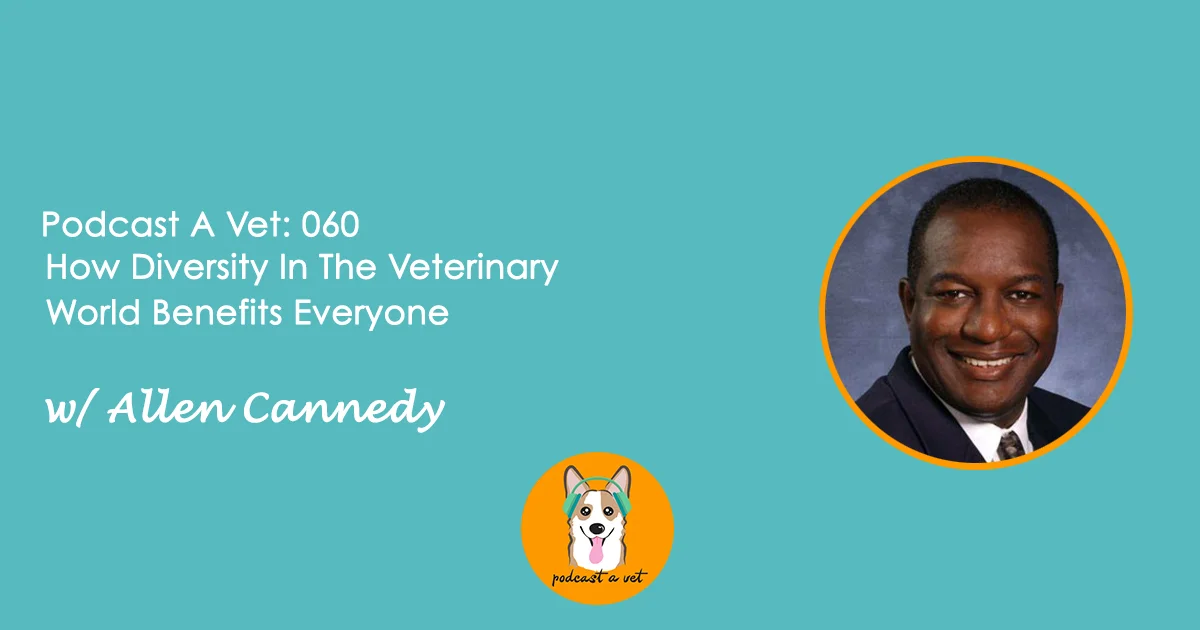 Podcast A Vet: 060
How Diversity In The Veterinary World Benefits Everyone

w/ Allen Cannedy

podcast a vet